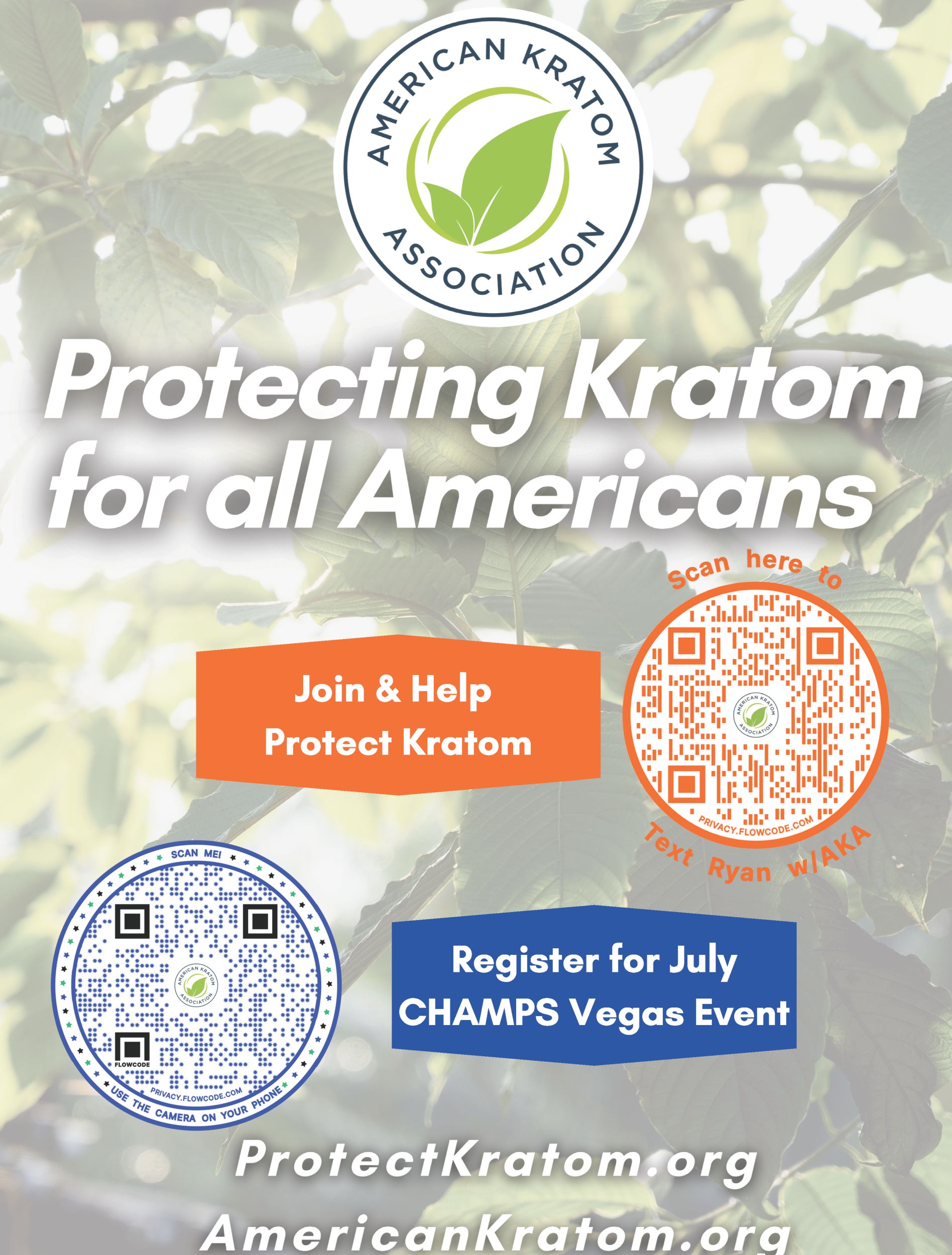 AMERICAN KRATOM ASSOCIATION

Protecting Kratom for all Americans

Join & Help Protect Kratom

Scan here to

AMERICAN KRATOM ASSOCIATION

PRIVACY.FLOWCODE.COM

Text Ryan w/AKA

SCAN ME!

AMERICAN KRATOM ASSOCIATION

FLOWCODE

PRIVACY.FLOWCODE.COM

USE THE CAMERA ON YOUR PHONE

Register for July CHAMPS Vegas Event

ProtectKratom.org

AmericanKratom.org